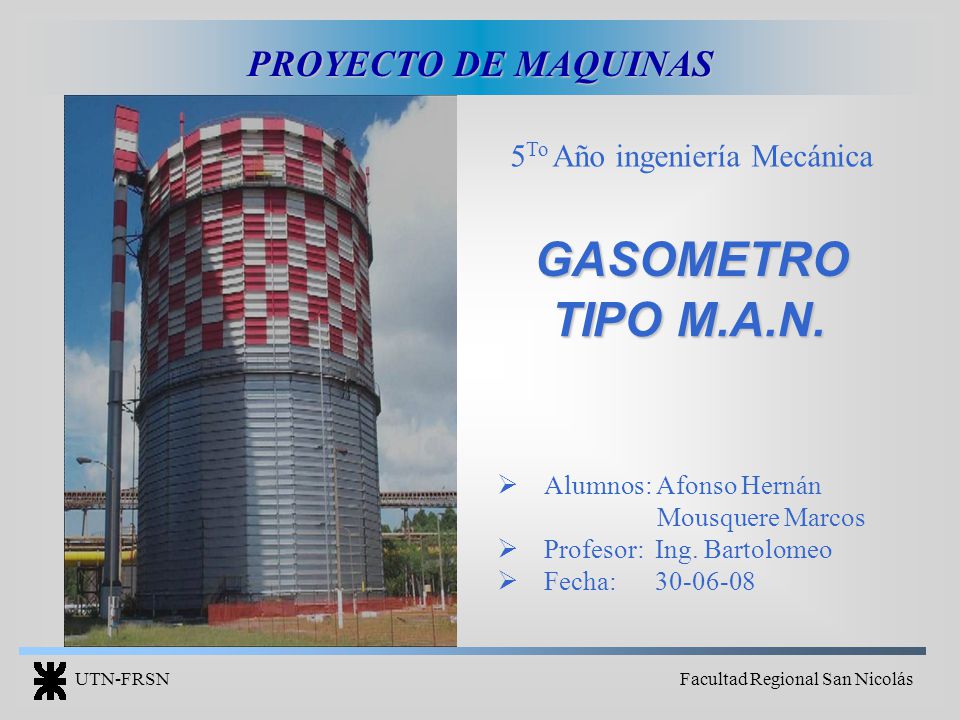 PROYECTO DE MAQUINAS

5$^{To}$ Año ingeniería Mecánica

GASOMETRO
TIPO M.A.N.

➢ Alumnos: Afonso Hernán
Mousquere Marcos
➢ Profesor: Ing. Bartolomeo
➢ Fecha: 30-06-08

UTN-FRSN

Facultad Regional San Nicolás